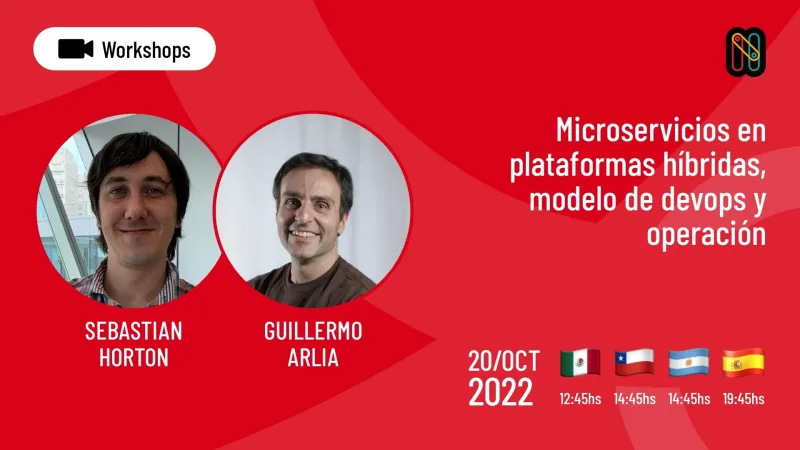 Workshops

Microservicios en plataformas híbridas, modelo de devops y operación

SEBASTIAN HORTON

GUILLERMO ARLIA

20/OCT 2022

12:45hs 14:45hs 14:45hs 19:45hs